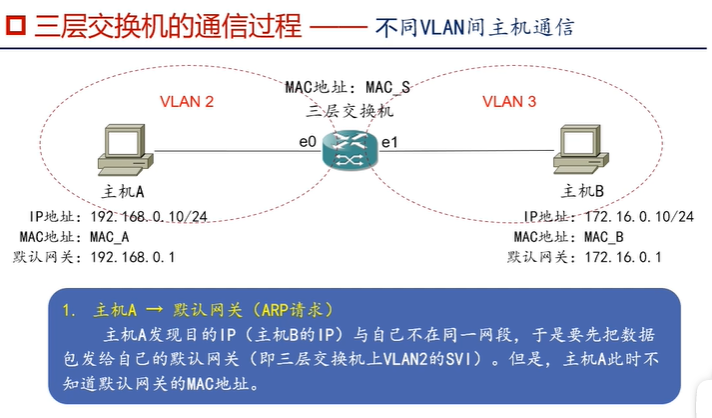 三层交换机的通信过程 —— 不同VLAN间主机通信

MAC地址：MAC_S
三层交换机

VLAN 2

VLAN 3

e0

e1

主机A
IP地址：192.168.0.10/24
MAC地址：MAC_A
默认网关：192.168.0.1

主机B
IP地址：172.16.0.10/24
MAC地址：MAC_B
默认网关：172.16.0.1

1. 主机A → 默认网关（ARP请求）
主机A发现目的IP（主机B的IP）与自己不在同一网段，于是要先把数据包发给自己的默认网关（即三层交换机上VLAN2的SVI）。但是，主机A此时不知道默认网关的MAC地址。